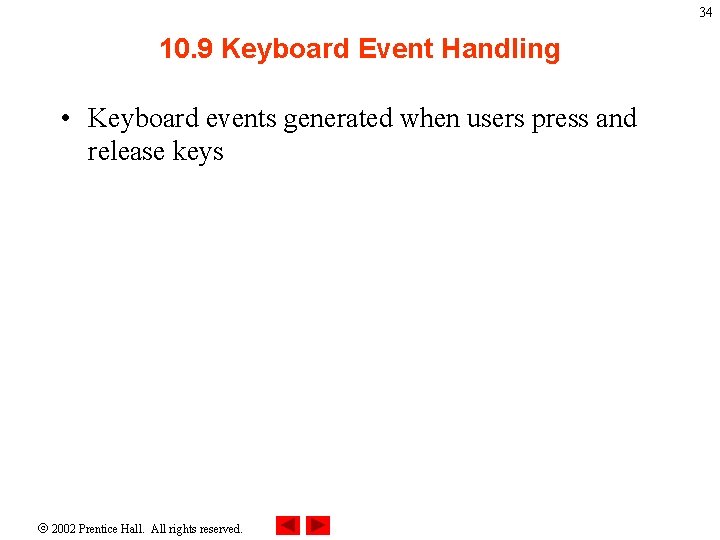 34

10.9 Keyboard Event Handling

• Keyboard events generated when users press and release keys

© 2002 Prentice Hall. All rights reserved.